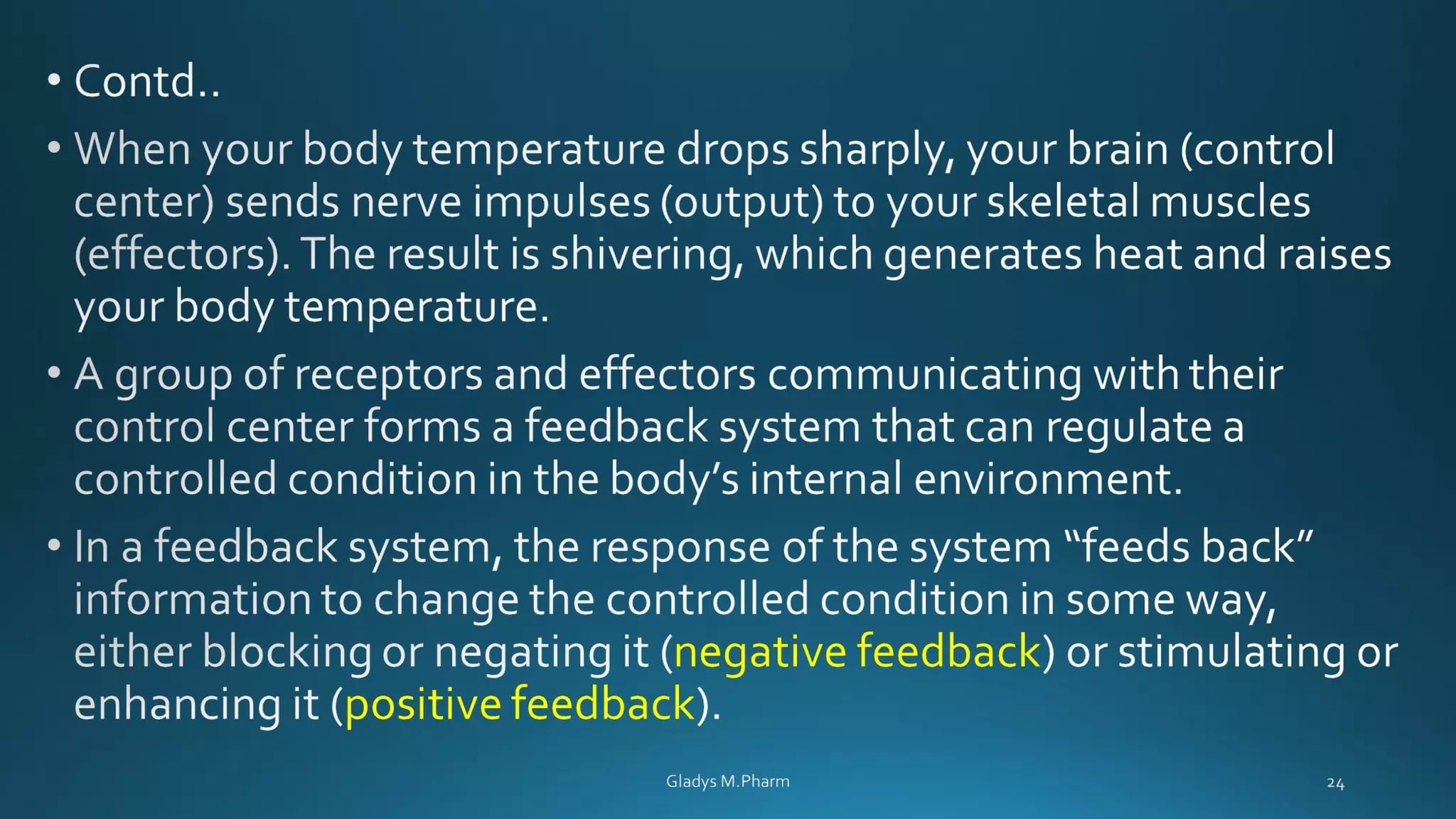 • Contd..

• When your body temperature drops sharply, your brain (control center) sends nerve impulses (output) to your skeletal muscles (effectors). The result is shivering, which generates heat and raises your body temperature.

• A group of receptors and effectors communicating with their control center forms a feedback system that can regulate a controlled condition in the body’s internal environment.

• In a feedback system, the response of the system “feeds back” information to change the controlled condition in some way, either blocking or negating it (negative feedback) or stimulating or enhancing it (positive feedback).

Gladys M.Pharm

24